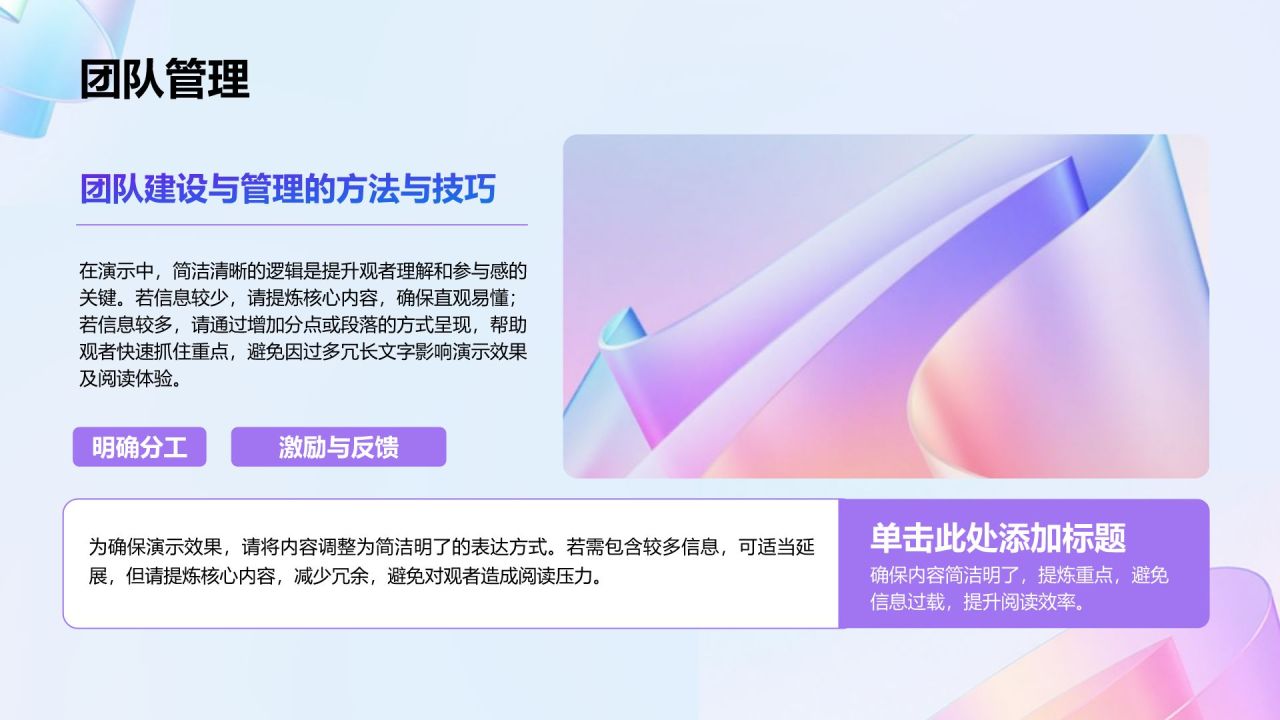 团队管理

团队建设与管理的方法与技巧

在演示中，简洁清晰的逻辑是提升观者理解和参与感的关键。若信息较少，请提炼核心内容，确保直观易懂；若信息较多，请通过增加分点或段落的方式呈现，帮助观者快速抓住重点，避免因过多冗长文字影响演示效果及阅读体验。

明确分工

激励与反馈

为确保演示效果，请将内容调整为简洁明了的表达方式。若需包含较多信息，可适当延展，但请提炼核心内容，减少冗余，避免对观者造成阅读压力。

单击此处添加标题

确保内容简洁明了，提炼重点，避免信息过载，提升阅读效率。